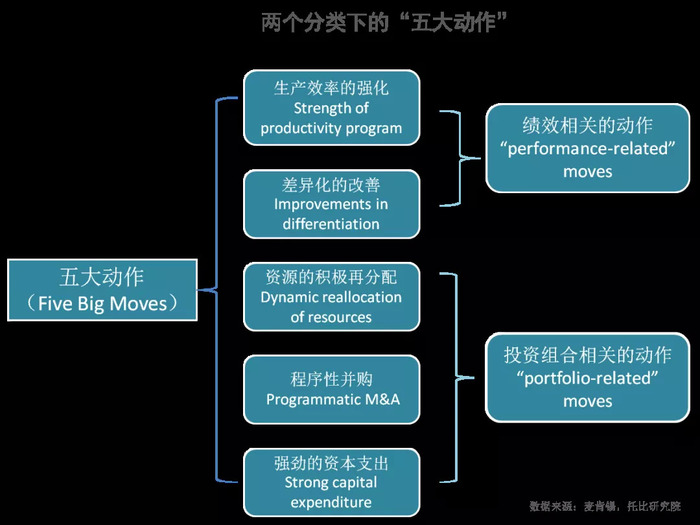 两个分类下的“五大动作”

五大动作
（Five Big Moves）

生产效率的强化
Strength of productivity program

差异化的改善
Improvements in differentiation

资源的积极再分配
Dynamic reallocation of resources

程序性并购
Programmatic M&A

强劲的资本支出
Strong capital expenditure

绩效相关的动作
“performance-related” moves

投资组合相关的动作
“portfolio-related” moves

数据来源：麦肯锡，托比研究院